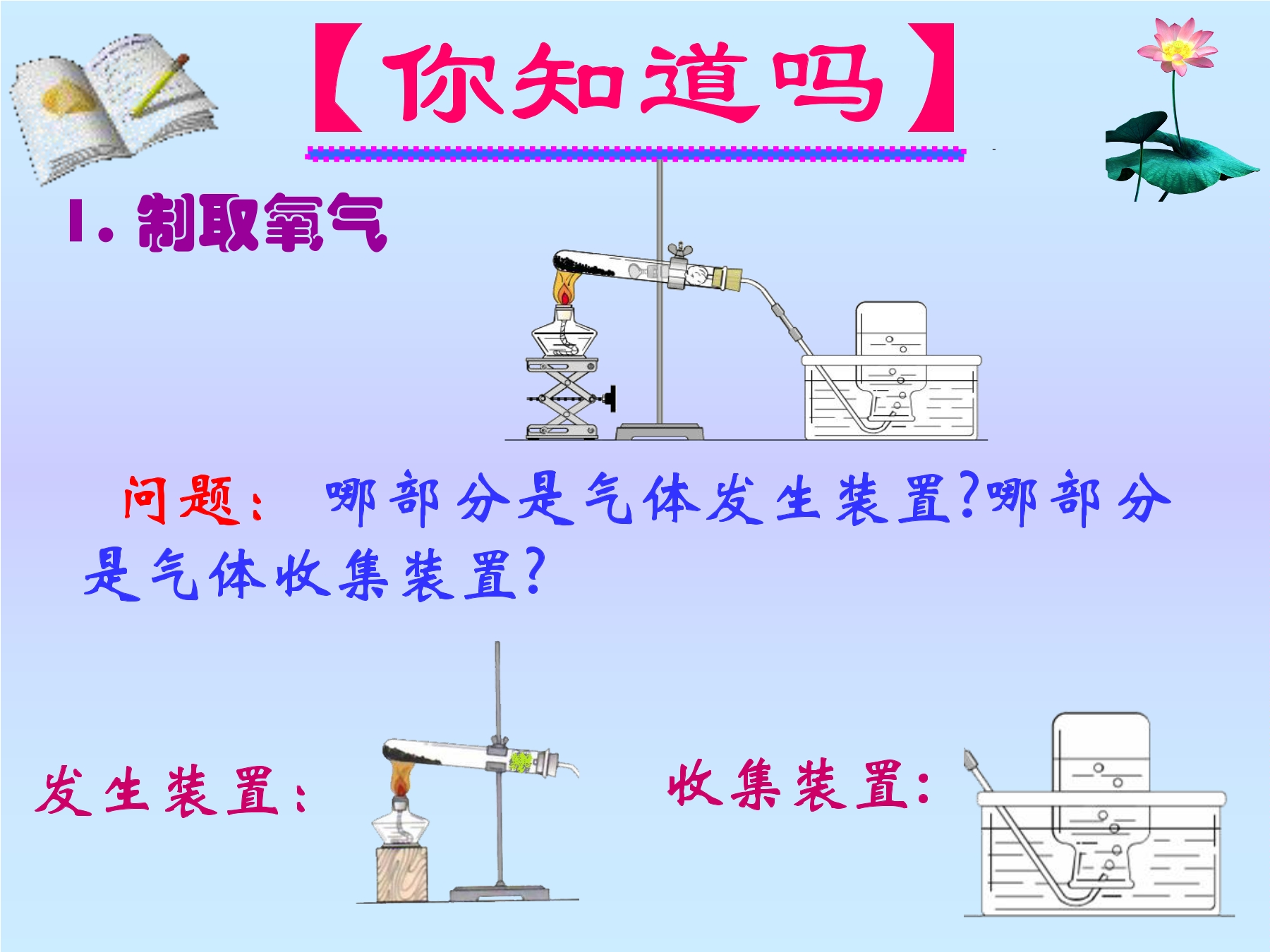 【你知道吗】

1. 制取氧气

问题： 哪部分是气体发生装置?哪部分是气体收集装置?

发生装置：

收集装置：